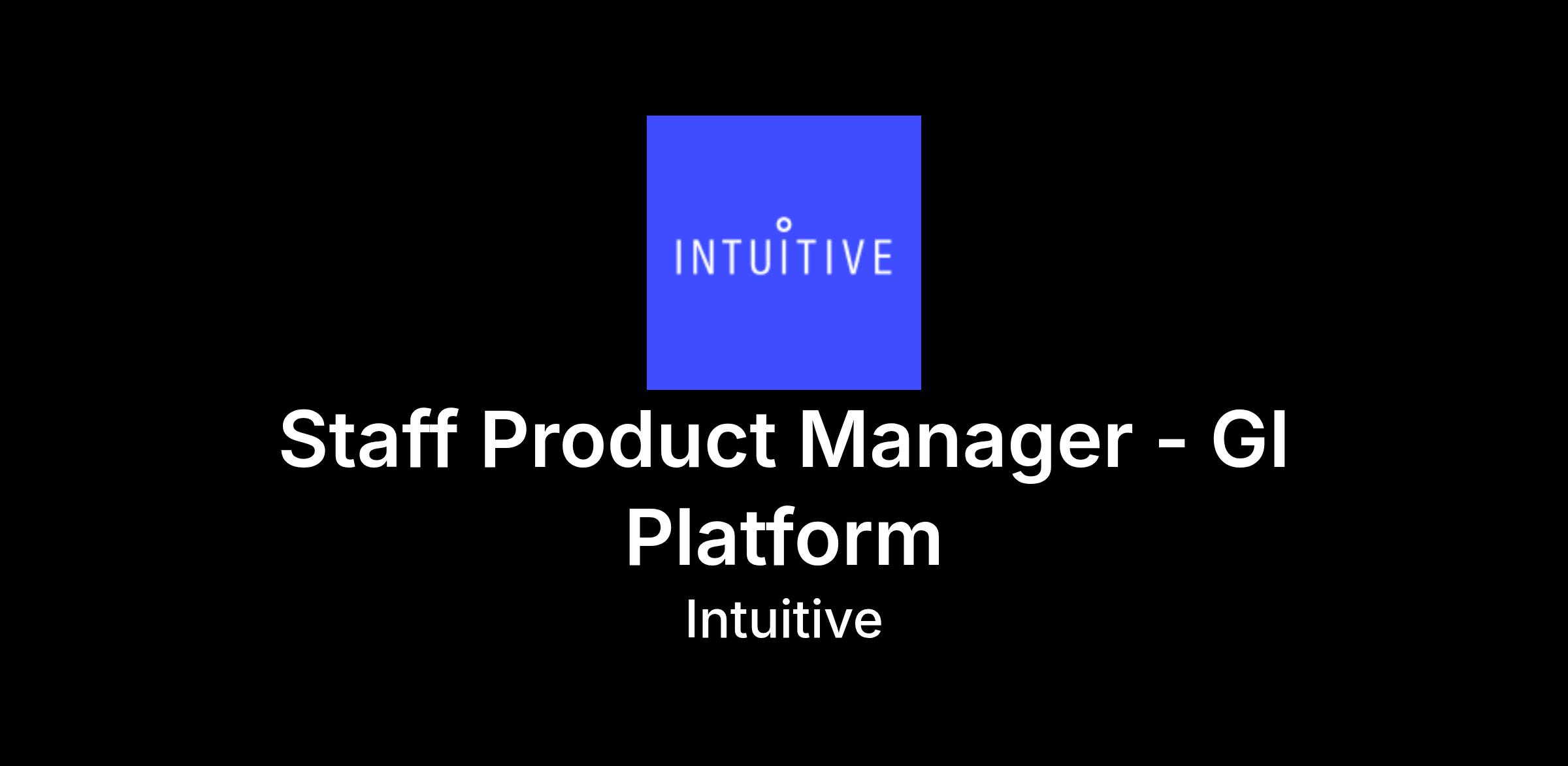 INTUITIVE

Staff Product Manager - GI Platform

Intuitive